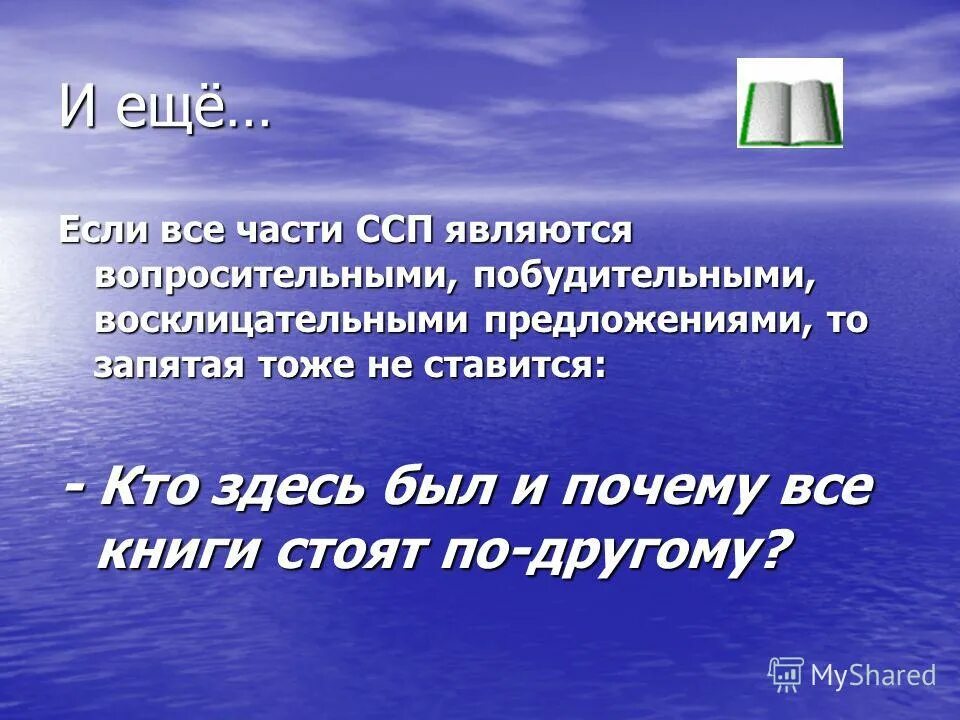 И ещё…

Если все части ССП являются вопросительными, побудительными, восклицательными предложениями, то запятая тоже не ставится:

- Кто здесь был и почему все книги стоят по-другому?

MyShared